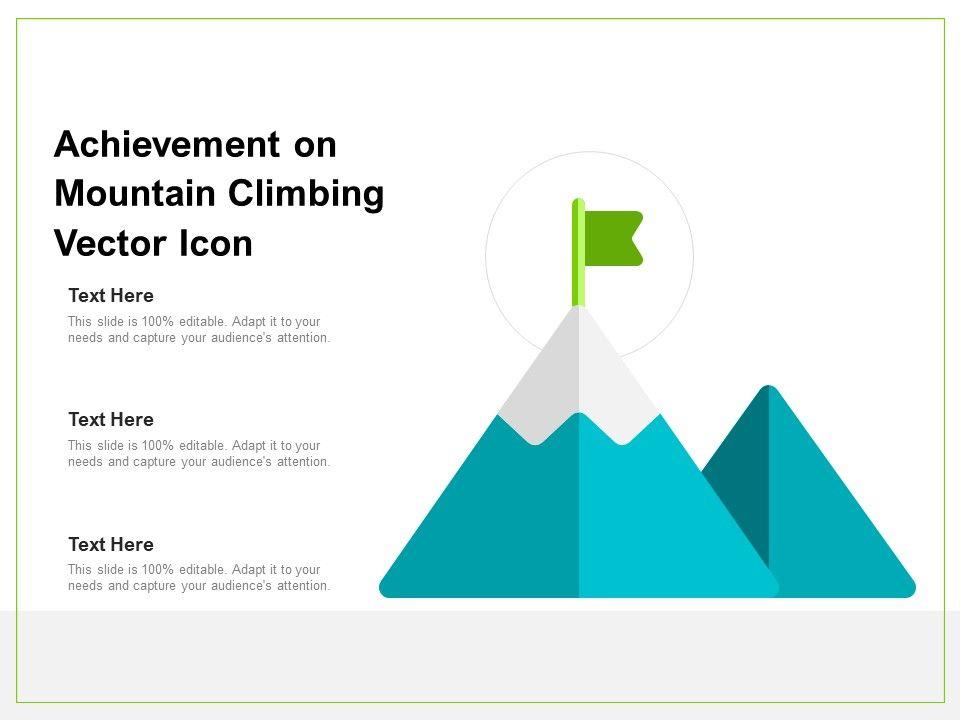 Achievement on Mountain Climbing Vector Icon

Text Here

This slide is 100% editable. Adapt it to your needs and capture your audience's attention.

Text Here

This slide is 100% editable. Adapt it to your needs and capture your audience's attention.

Text Here

This slide is 100% editable. Adapt it to your needs and capture your audience's attention.